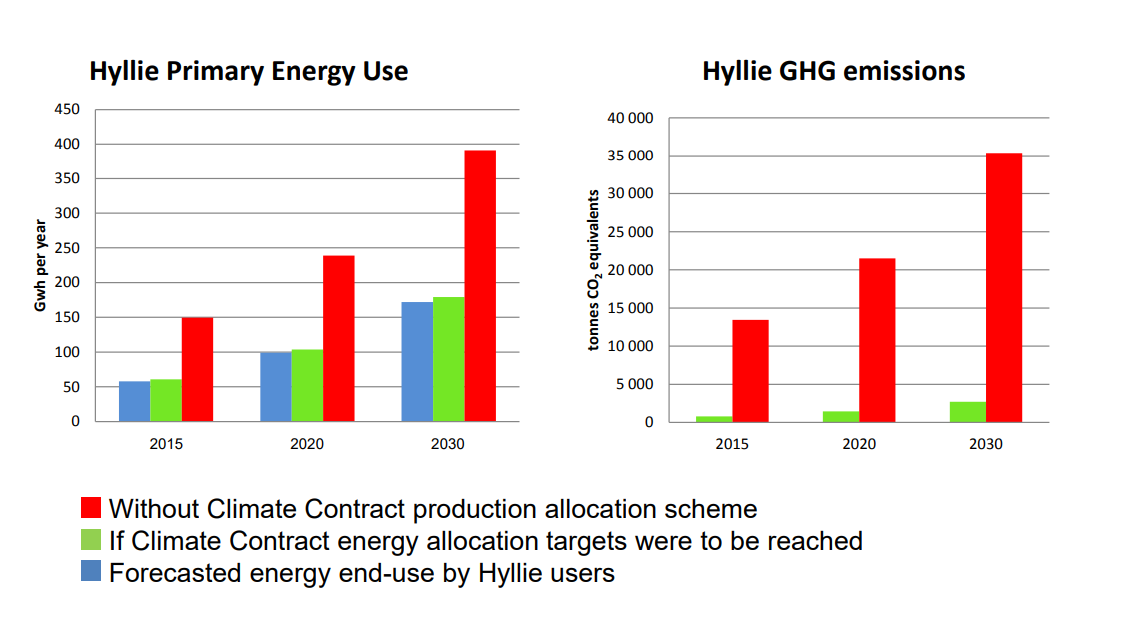 Hyllie Primary Energy Use

450
400
350
300
250
200
150
100
50
0

Gwh per year

2015
2020
2030

Hyllie GHG emissions

40 000
35 000
30 000
25 000
20 000
15 000
10 000
5 000
0

tonnes $CO_2$ equivalents

2015
2020
2030

Without Climate Contract production allocation scheme
If Climate Contract energy allocation targets were to be reached
Forecasted energy end-use by Hyllie users